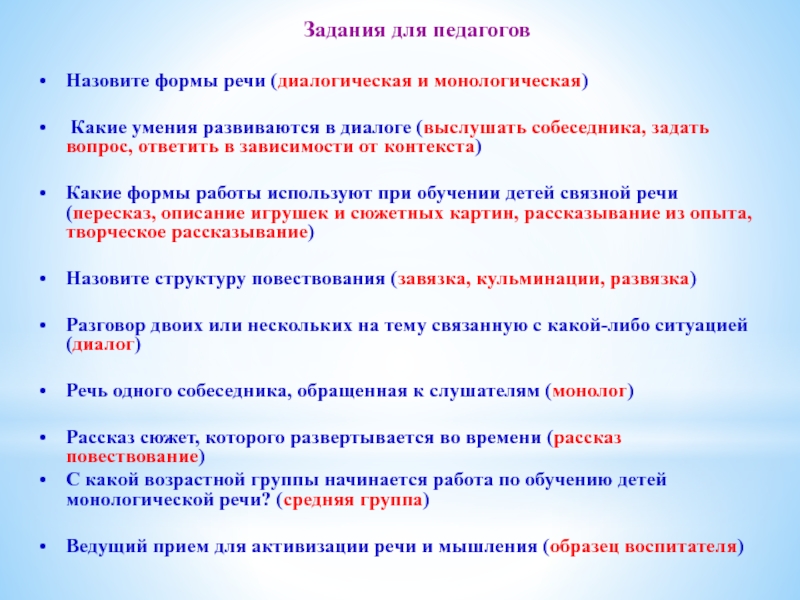 Задания для педагогов

• Назовите формы речи (диалогическая и монологическая)

• Какие умения развиваются в диалоге (выслушать собеседника, задать вопрос, ответить в зависимости от контекста)

• Какие формы работы используют при обучении детей связной речи (пересказ, описание игрушек и сюжетных картин, рассказывание из опыта, творческое рассказывание)

• Назовите структуру повествования (завязка, кульминации, развязка)

• Разговор двоих или нескольких на тему связанную с какой-либо ситуацией (диалог)

• Речь одного собеседника, обращенная к слушателям (монолог)

• Рассказ сюжет, которого развертывается во времени (рассказ повествование)
• С какой возрастной группы начинается работа по обучению детей монологической речи? (средняя группа)

• Ведущий прием для активизации речи и мышления (образец воспитателя)